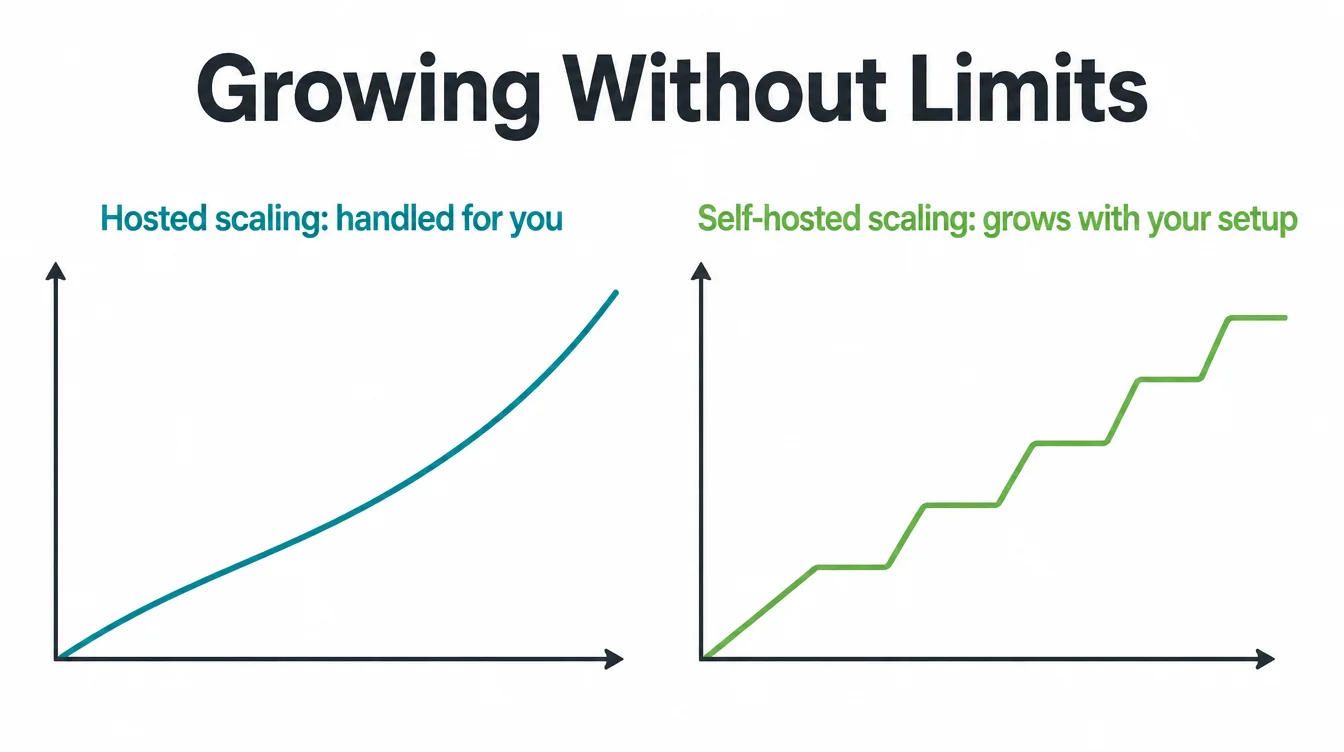 Growing Without Limits

Hosted scaling: handled for you

Self-hosted scaling: grows with your setup